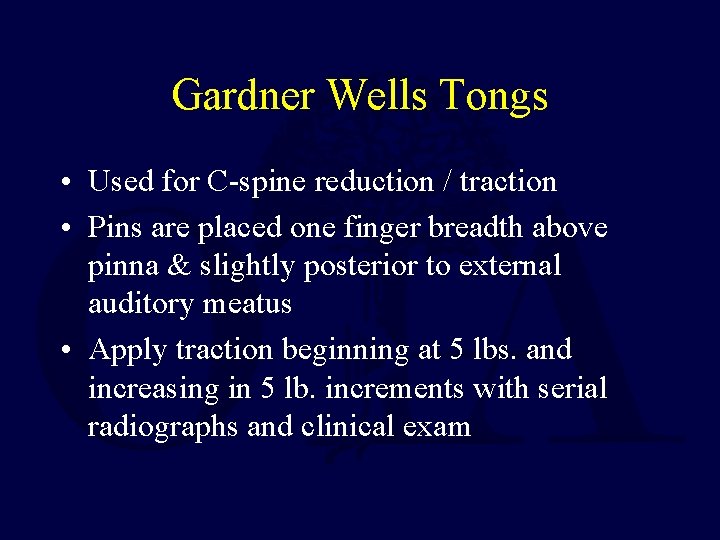 Gardner Wells Tongs

• Used for C-spine reduction / traction
• Pins are placed one finger breadth above pinna & slightly posterior to external auditory meatus
• Apply traction beginning at 5 lbs. and increasing in 5 lb. increments with serial radiographs and clinical exam